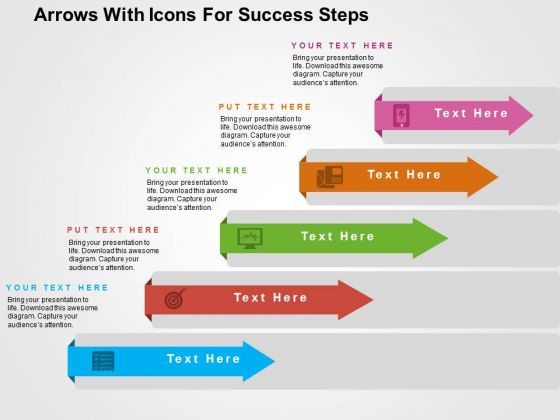 Arrows With Icons For Success Steps

YOUR TEXT HERE
Bring your presentation to life. Download this awesome diagram. Capture your audience's attention.

Text Here

PUT TEXT HERE
Bring your presentation to life. Download this awesome diagram. Capture your audience's attention.

Text Here

YOUR TEXT HERE
Bring your presentation to life. Download this awesome diagram. Capture your audience's attention.

Text Here

PUT TEXT HERE
Bring your presentation to life. Download this awesome diagram. Capture your audience's attention.

Text Here

YOUR TEXT HERE
Bring your presentation to life. Download this awesome diagram. Capture your audience's attention.

Text Here